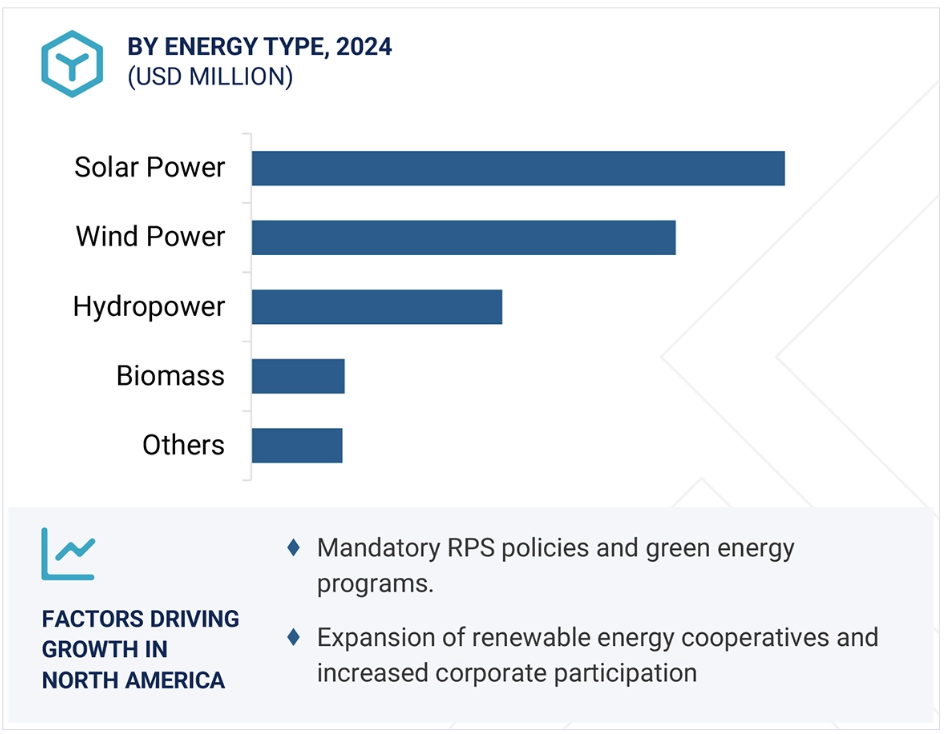 BY ENERGY TYPE, 2024
(USD MILLION)

Solar Power
Wind Power
Hydropower
Biomass
Others

FACTORS DRIVING GROWTH IN NORTH AMERICA

♦ Mandatory RPS policies and green energy programs.

♦ Expansion of renewable energy cooperatives and increased corporate participation